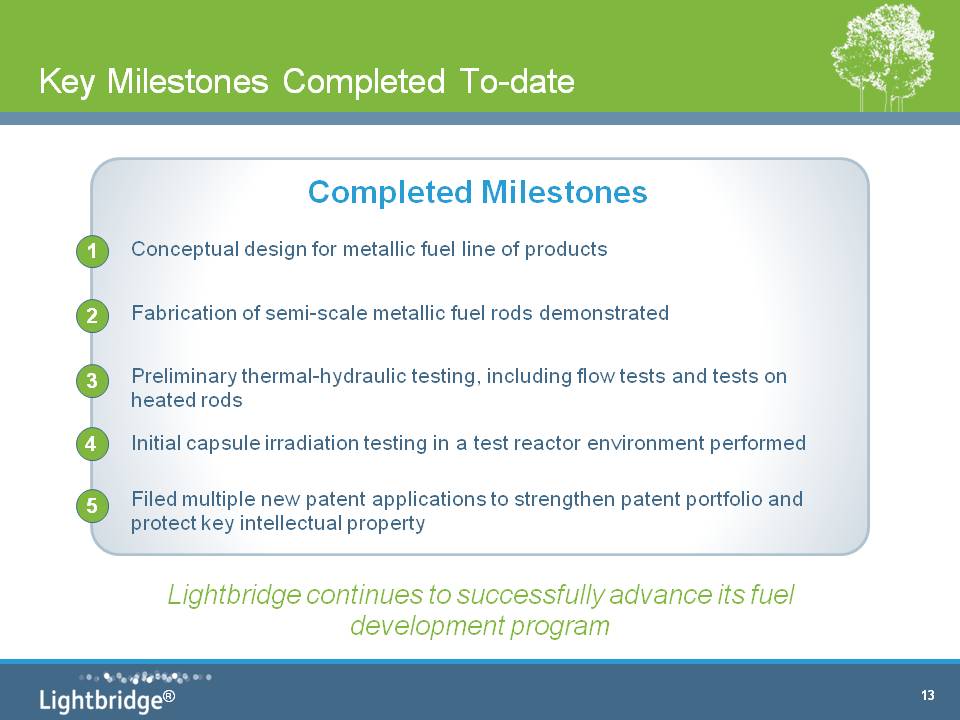 Key Milestones Completed To-date

Completed Milestones

1 Conceptual design for metallic fuel line of products

2 Fabrication of semi-scale metallic fuel rods demonstrated

3 Preliminary thermal-hydraulic testing, including flow tests and tests on heated rods

4 Initial capsule irradiation testing in a test reactor environment performed

5 Filed multiple new patent applications to strengthen patent portfolio and protect key intellectual property

Lightbridge continues to successfully advance its fuel development program

Lightbridge®

13